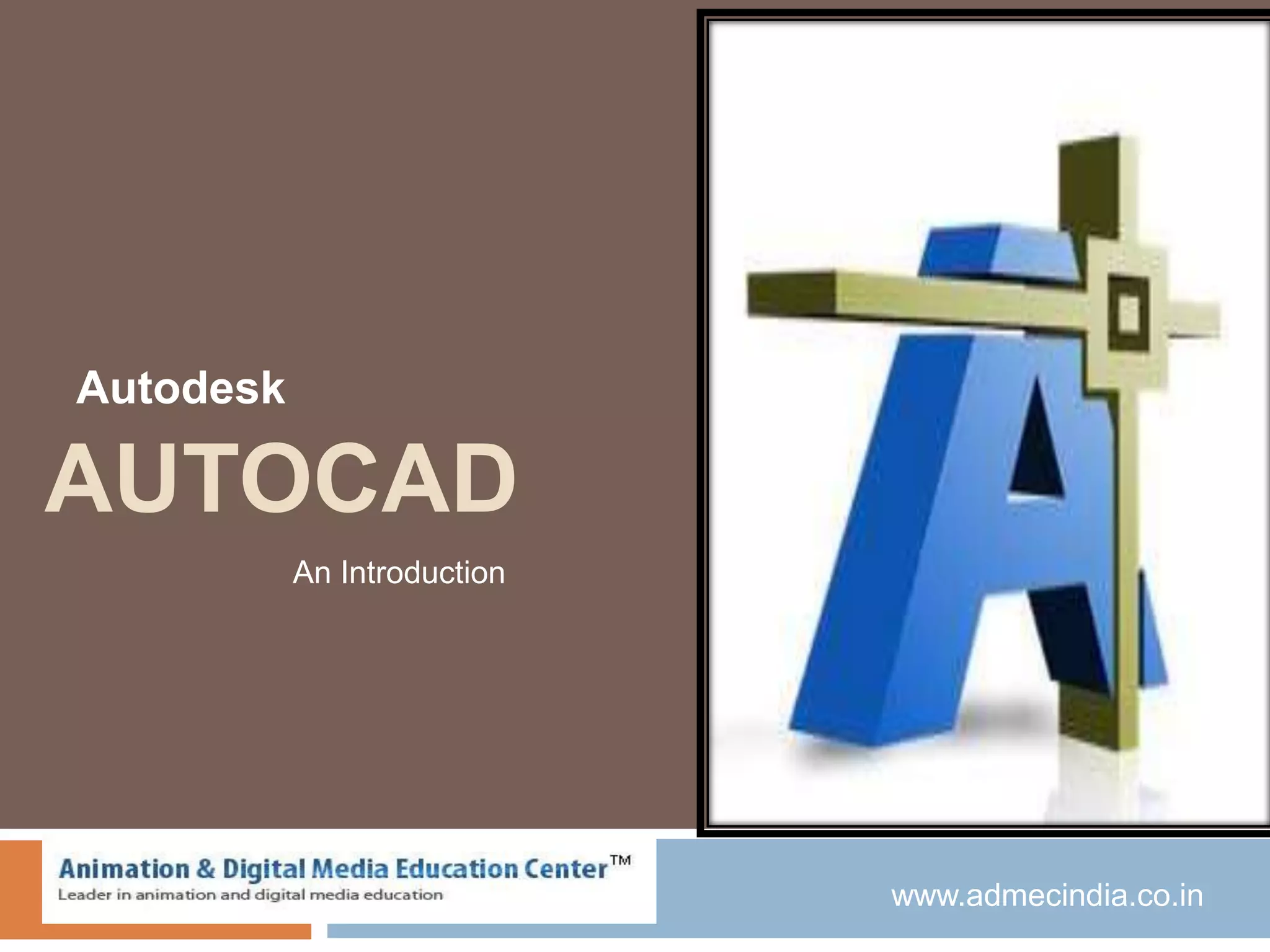 Autodesk
AUTOCAD

An Introduction

Animation & Digital Media Education Center™
Leader in animation and digital media education

www.admecindia.co.in